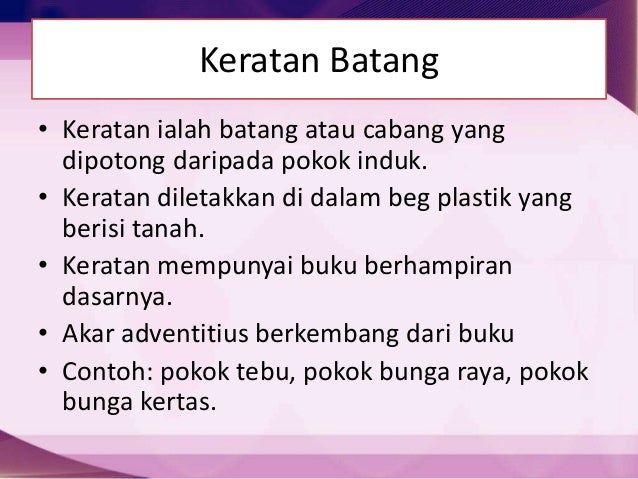 Keratan Batang

• Keratan ialah batang atau cabang yang dipotong daripada pokok induk.
• Keratan diletakkan di dalam beg plastik yang berisi tanah.
• Keratan mempunyai buku berhampiran dasarnya.
• Akar adventitius berkembang dari buku
• Contoh: pokok tebu, pokok bunga raya, pokok bunga kertas.